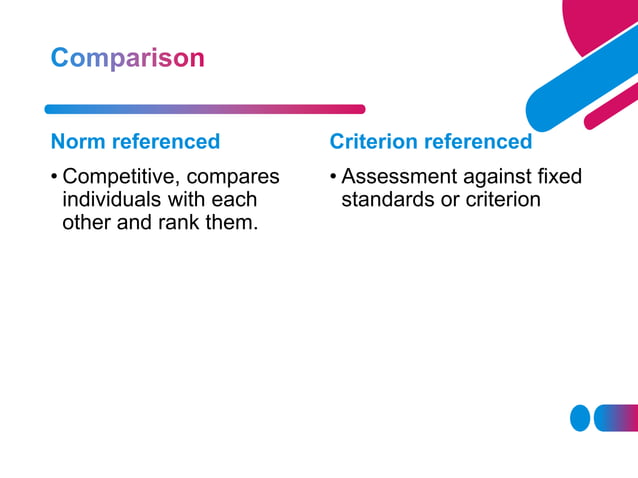 Comparison

Norm referenced

• Competitive, compares individuals with each other and rank them.

Criterion referenced

• Assessment against fixed standards or criterion